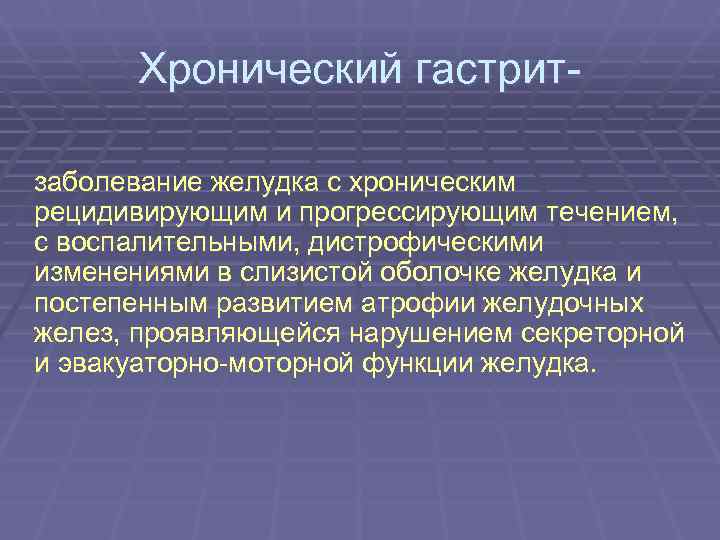 Хронический гастрит-

заболевание желудка с хроническим рецидивирующим и прогрессирующим течением, с воспалительными, дистрофическими изменениями в слизистой оболочке желудка и постепенным развитием атрофии желудочных желез, проявляющейся нарушением секреторной и эвакуаторно-моторной функции желудка.